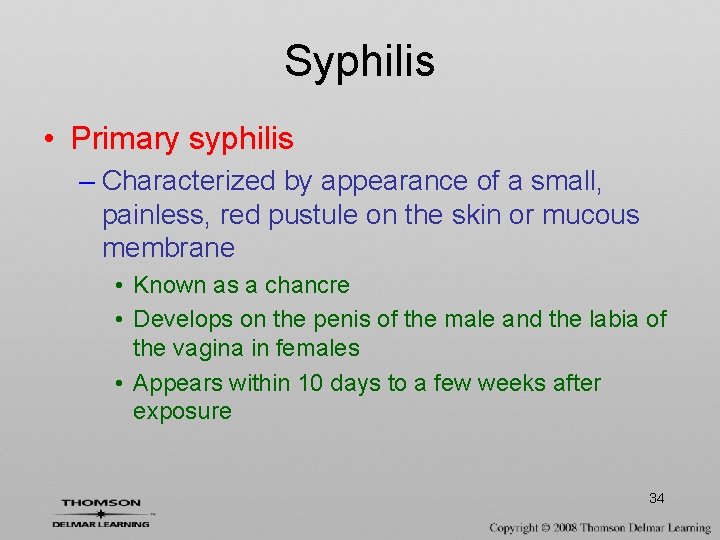 Syphilis

• Primary syphilis

– Characterized by appearance of a small, painless, red pustule on the skin or mucous membrane

• Known as a chancre

• Develops on the penis of the male and the labia of the vagina in females

• Appears within 10 days to a few weeks after exposure

34

THOMSON
DELMAR LEARNING

Copyright © 2008 Thomson Delmar Learning